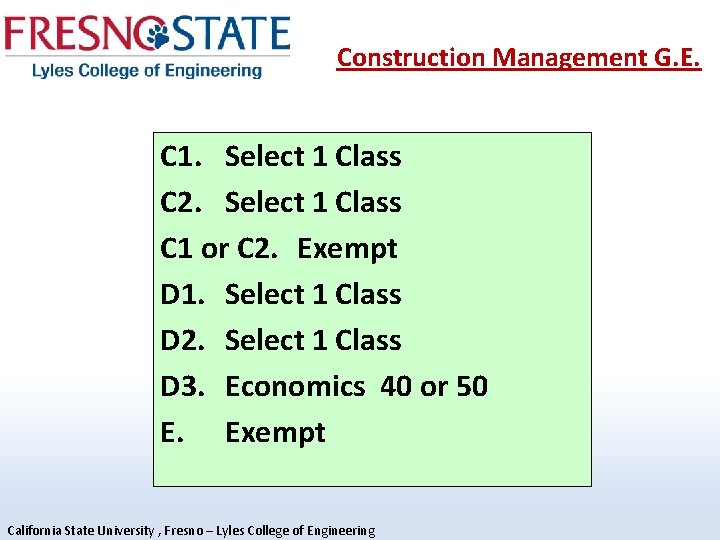 FRESNO STATE
Lyles College of Engineering

Construction Management G.E.

C1. Select 1 Class
C2. Select 1 Class
C1 or C2. Exempt
D1. Select 1 Class
D2. Select 1 Class
D3. Economics 40 or 50
E. Exempt

California State University , Fresno – Lyles College of Engineering